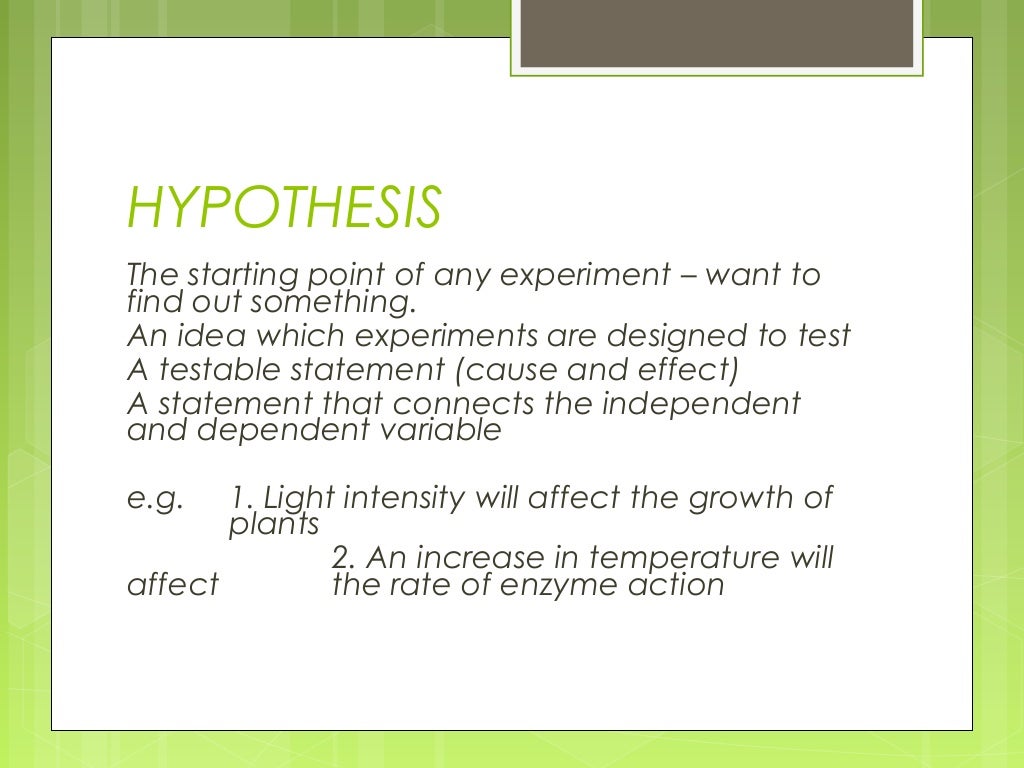 HYPOTHESIS

The starting point of any experiment – want to find out something.
An idea which experiments are designed to test
A testable statement (cause and effect)
A statement that connects the independent and dependent variable

e.g. 1. Light intensity will affect the growth of plants
2. An increase in temperature will affect the rate of enzyme action